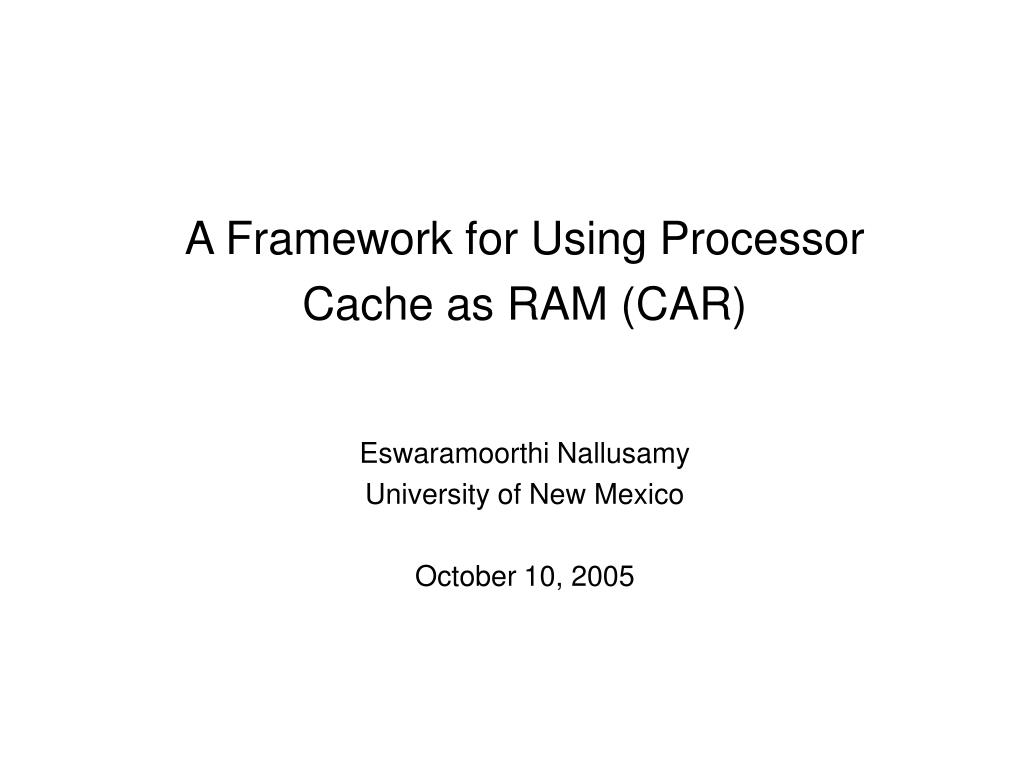 A Framework for Using Processor Cache as RAM (CAR)

Eswaramoorthi Nallusamy
University of New Mexico

October 10, 2005